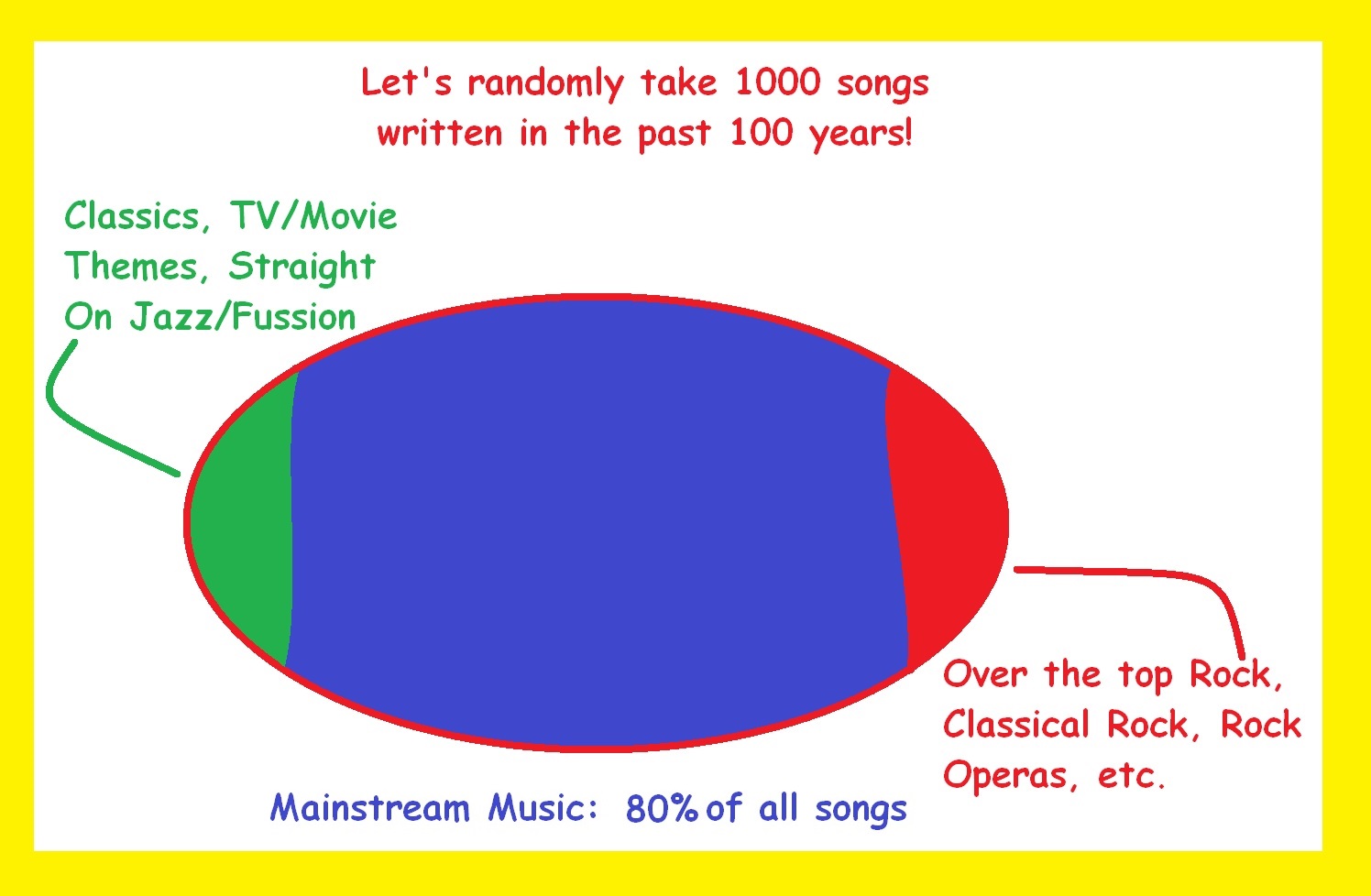 Let's randomly take 1000 songs written in the past 100 years!

Classics, TV/Movie Themes, Straight On Jazz/Fussion

Over the top Rock, Classical Rock, Rock Operas, etc.

Mainstream Music: 80% of all songs